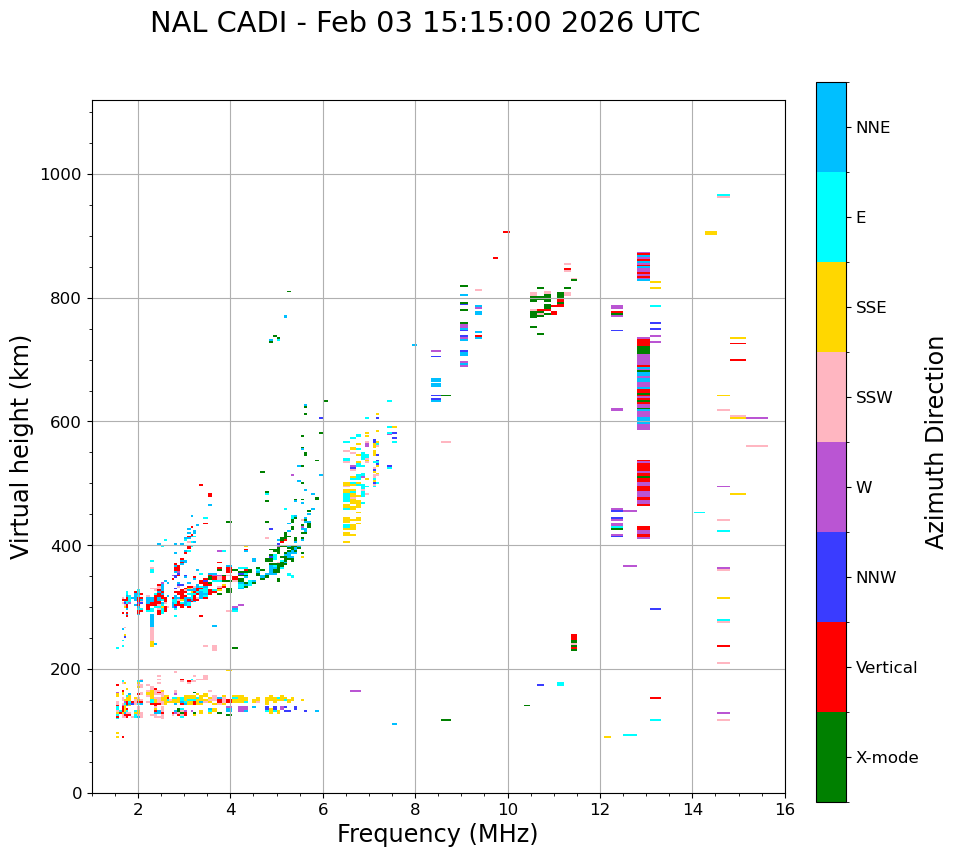 NAL CADI - Feb 03 15:15:00 2026 UTC

Virtual height (km)

1000
800
600
400
200
0

2
4
6
8
10
12
14
16

Frequency (MHz)

NNE
E
SSE
SSW
W
NNW
Vertical
X-mode

Azimuth Direction